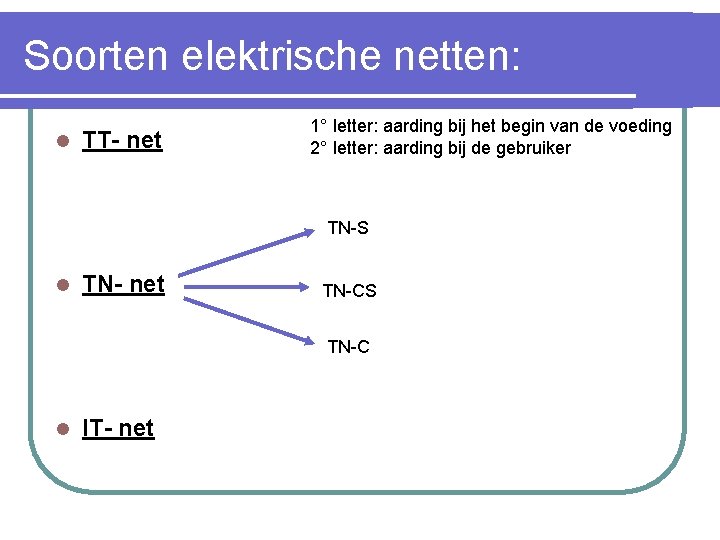 Soorten elektrische netten:

TT- net

1° letter: aarding bij het begin van de voeding
2° letter: aarding bij de gebruiker

TN- net

TN-S

TN-CS

TN-C

IT- net